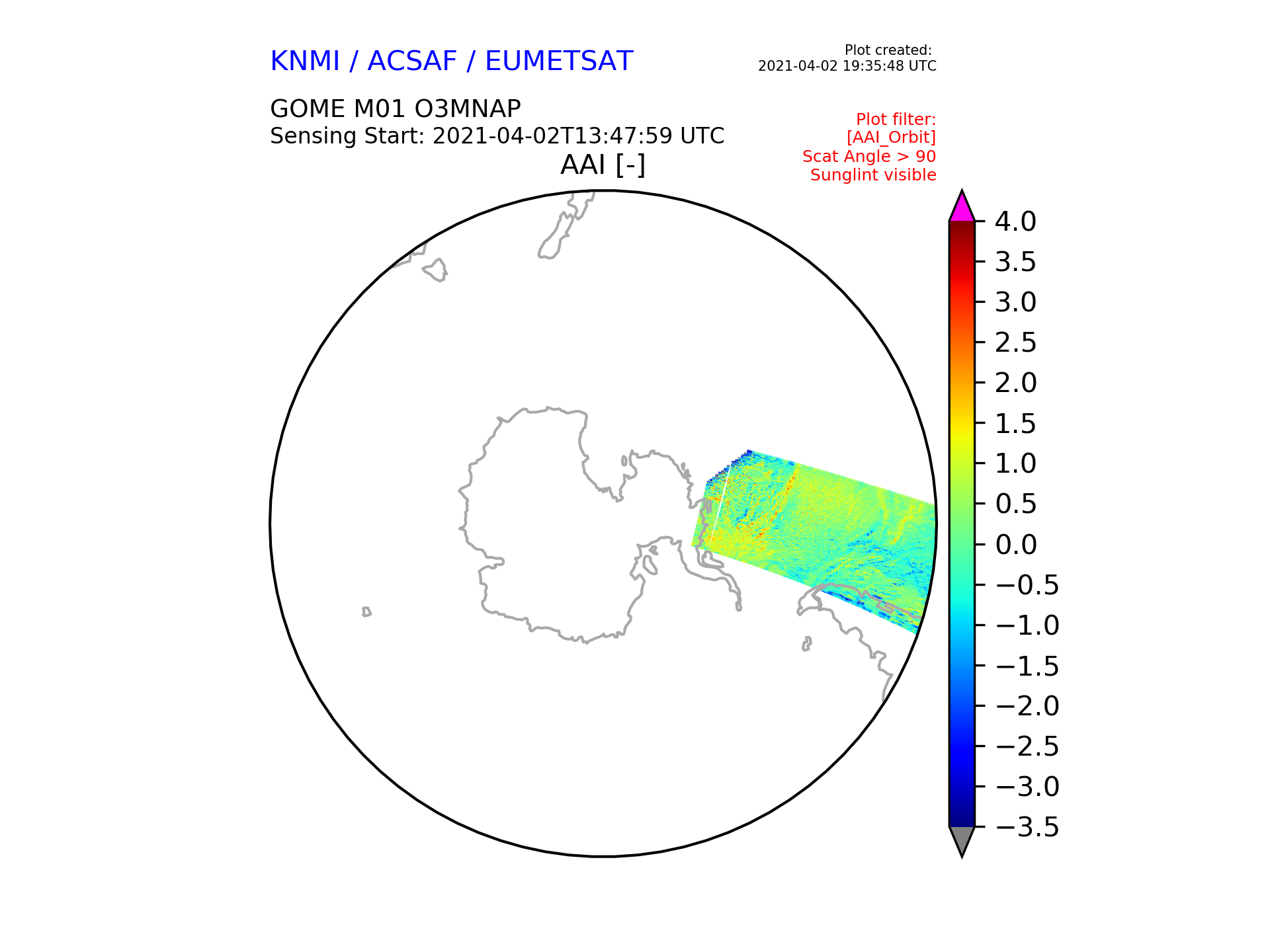 KNMI / ACSAF / EUMETSAT

Plot created:
2021-04-02 19:35:48 UTC

GOME M01 O3MNAP
Sensing Start: 2021-04-02T13:47:59 UTC

Plot filter:
[AAI_Orbit]
Scat Angle > 90
Sunglint visible

AAI [-]

4.0
3.5
3.0
2.5
2.0
1.5
1.0
0.5
0.0
−0.5
−1.0
−1.5
−2.0
−2.5
−3.0
−3.5